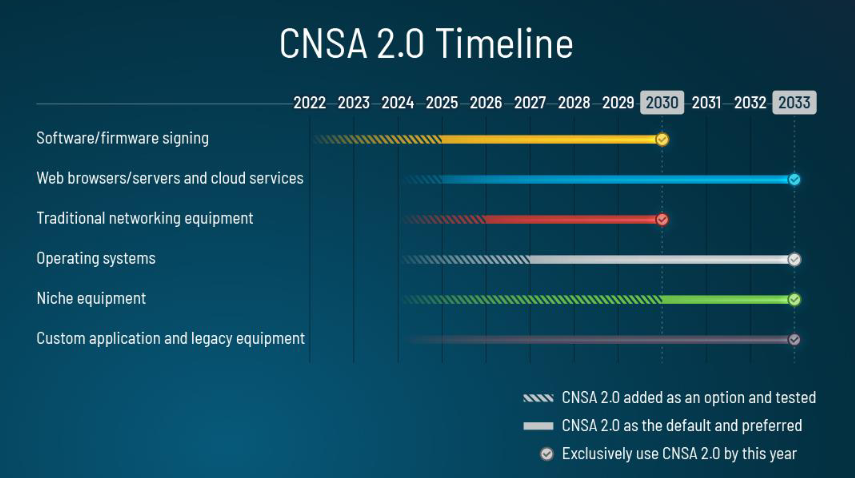 CNSA 2.0 Timeline

2022 2023 2024 2025 2026 2027 2028 2029 2030 2031 2032 2033

Software/firmware signing

Web browsers/servers and cloud services

Traditional networking equipment

Operating systems

Niche equipment

Custom application and legacy equipment

CNSA 2.0 added as an option and tested

CNSA 2.0 as the default and preferred

Exclusively use CNSA 2.0 by this year